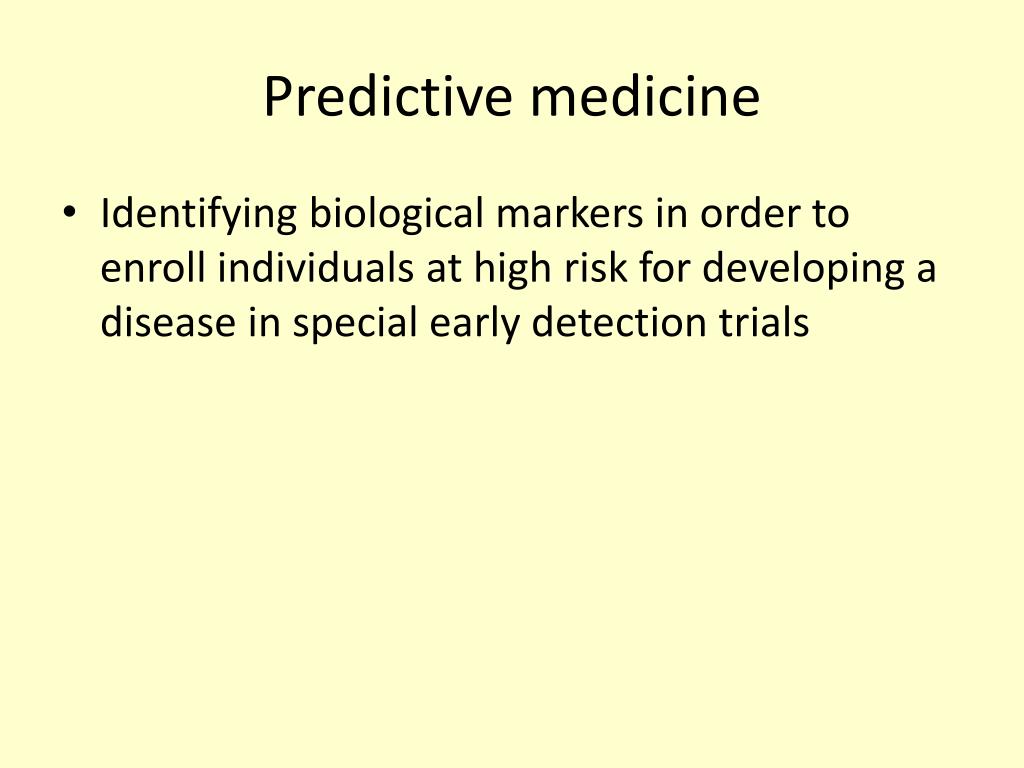 Predictive medicine

• Identifying biological markers in order to enroll individuals at high risk for developing a disease in special early detection trials